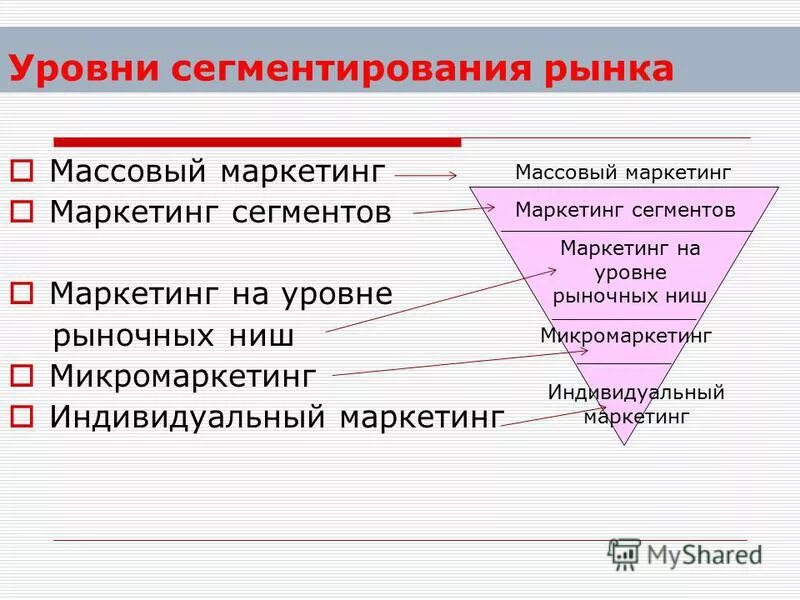 Уровни сегментирования рынка

Массовый маркетинг
Маркетинг сегментов

Маркетинг на уровне рыночных ниш
Микромаркетинг
Индивидуальный маркетинг

Массовый маркетинг
Маркетинг сегментов
Маркетинг на уровне рыночных ниш
Микромаркетинг
Индивидуальный маркетинг

MyShared